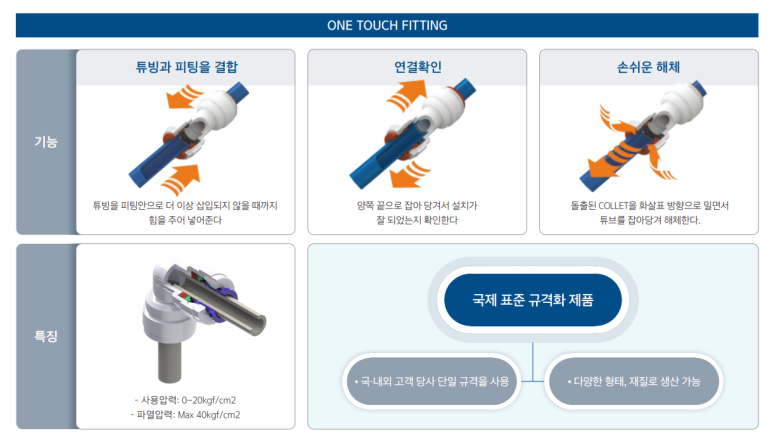 ONE TOUCH FITTING

기능

튜빙과 피팅을 결합

튜빙을 피팅안으로 더 이상 삽입되지 않을 때까지 힘을 주어 넣어준다

연결확인

양쪽 끝으로 잡아 당겨서 설치가 잘 되었는지 확인한다

손쉬운 해체

돌출된 COLLET을 화살표 방향으로 밀면서 튜브를 잡아당겨 해체한다.

특징

- 사용압력: 0~20kgf/cm2
- 파열압력: Max 40kgf/cm2

국제 표준 규격화 제품

• 국·내외 고객 당사 단일 규격을 사용

• 다양한 형태, 재질로 생산 가능